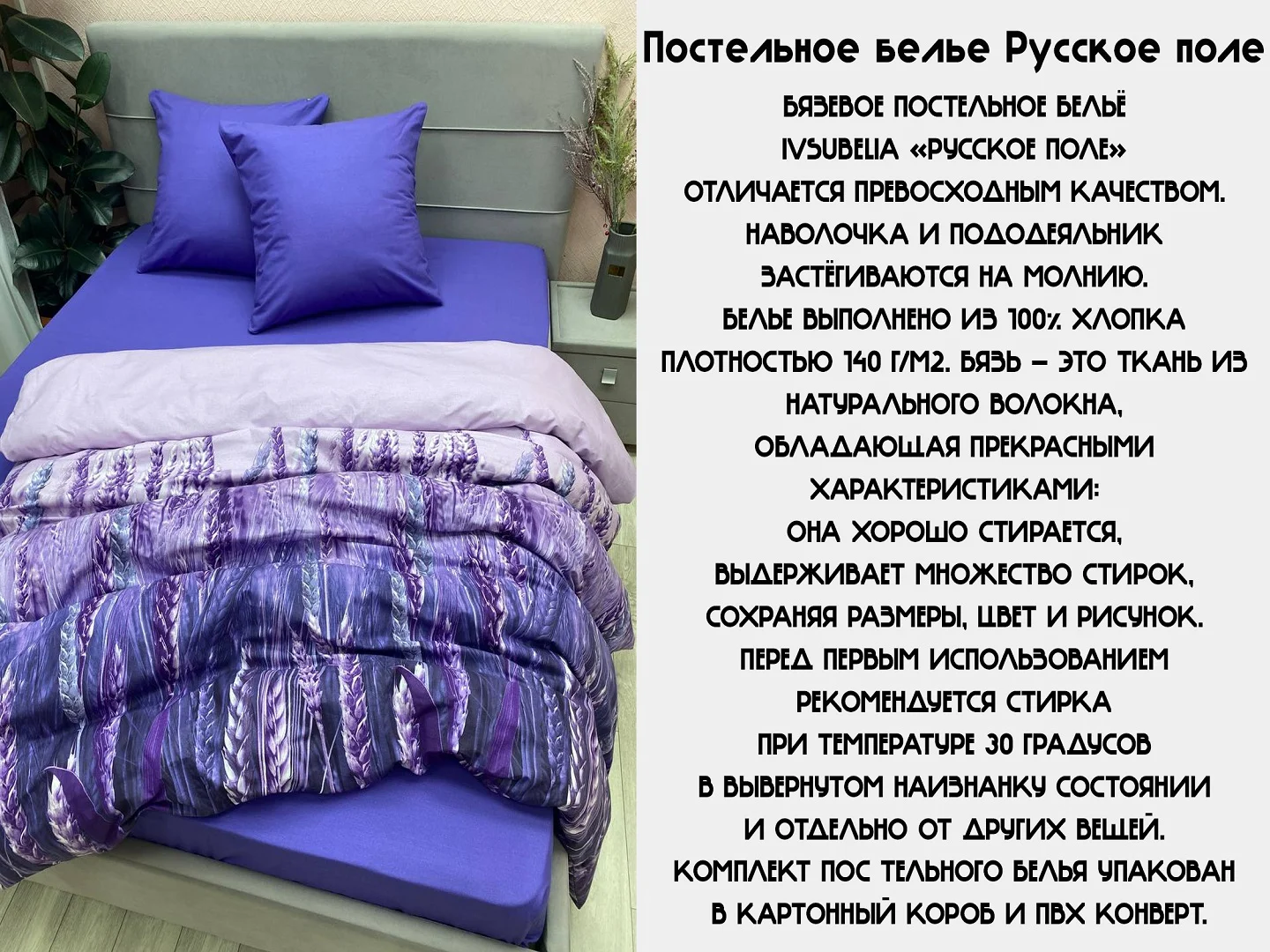 Постельное белье Русское поле

БЯЗЕВОЕ ПОСТЕЛЬНОЕ БЕЛЬЁ IVSUBELIA «РУССКОЕ ПОЛЕ» ОТЛИЧАЕТСЯ ПРЕВОСХОДНЫМ КАЧЕСТВОМ. НАВОЛОЧКА И ПОДОДЕЯЛЬНИК ЗАСТЁГИВАЮТСЯ НА МОЛНИЮ. БЕЛЬЕ ВЫПОЛНЕНО ИЗ 100% ХЛОПКА ПЛОТНОСТЬЮ 140 Г/М2. БЯЗЬ – ЭТО ТКАНЬ ИЗ НАТУРАЛЬНОГО ВОЛОКНА, ОБЛАДАЮЩАЯ ПРЕКРАСНЫМИ ХАРАКТЕРИСТИКАМИ: ОНА ХОРОШО СТИРАЕТСЯ, ВЫДЕРЖИВАЕТ МНОЖЕСТВО СТИРОК, СОХРАНЯЯ РАЗМЕРЫ, ЦВЕТ И РИСУНОК. ПЕРЕД ПЕРВЫМ ИСПОЛЬЗОВАНИЕМ РЕКОМЕНДУЕТСЯ СТИРКА ПРИ ТЕМПЕРАТУРЕ 30 ГРАДУСОВ В ВЫВЕРНУТОМ НАИЗНАНКУ СОСТОЯНИИ И ОТДЕЛЬНО ОТ ДРУГИХ ВЕЩЕЙ. КОМПЛЕКТ ПОС ТЕЛЬНОГО БЕЛЬЯ УПАКОВАН В КАРТОННЫЙ КОРОБ И ПВХ КОНВЕРТ.